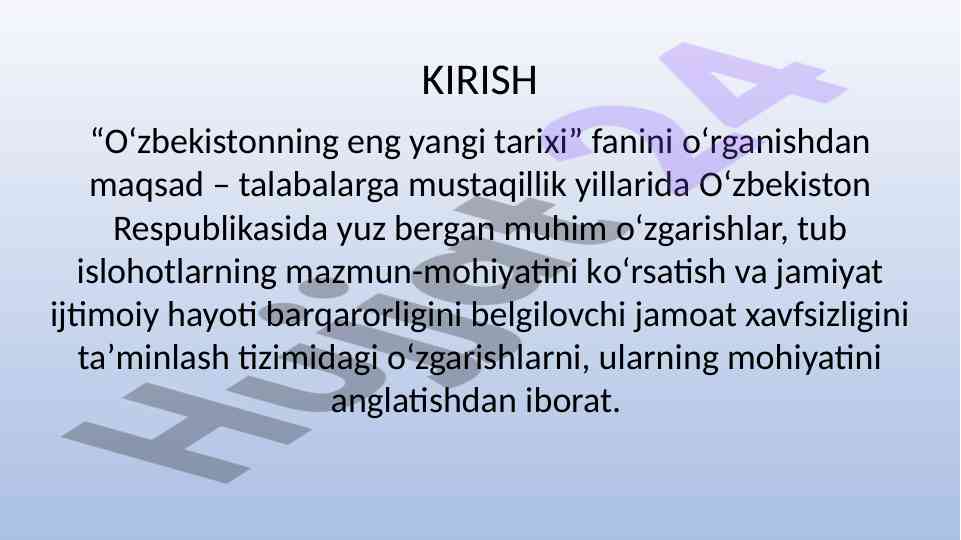 KIRISH

“O‘zbekistonning eng yangi tarixi” fanini o‘rganishdan maqsad – talabalarga mustaqillik yillarida O‘zbekiston Respublikasida yuz bergan muhim o‘zgarishlar, tub islohotlarning mazmun-mohiyatini ko‘rsatish va jamiyat ijtimoiy hayoti barqarorligini belgilovchi jamoat xavfsizligini ta’minlash tizimidagi o‘zgarishlarni, ularning mohiyatini anglatishdan iborat.

Hujjat24